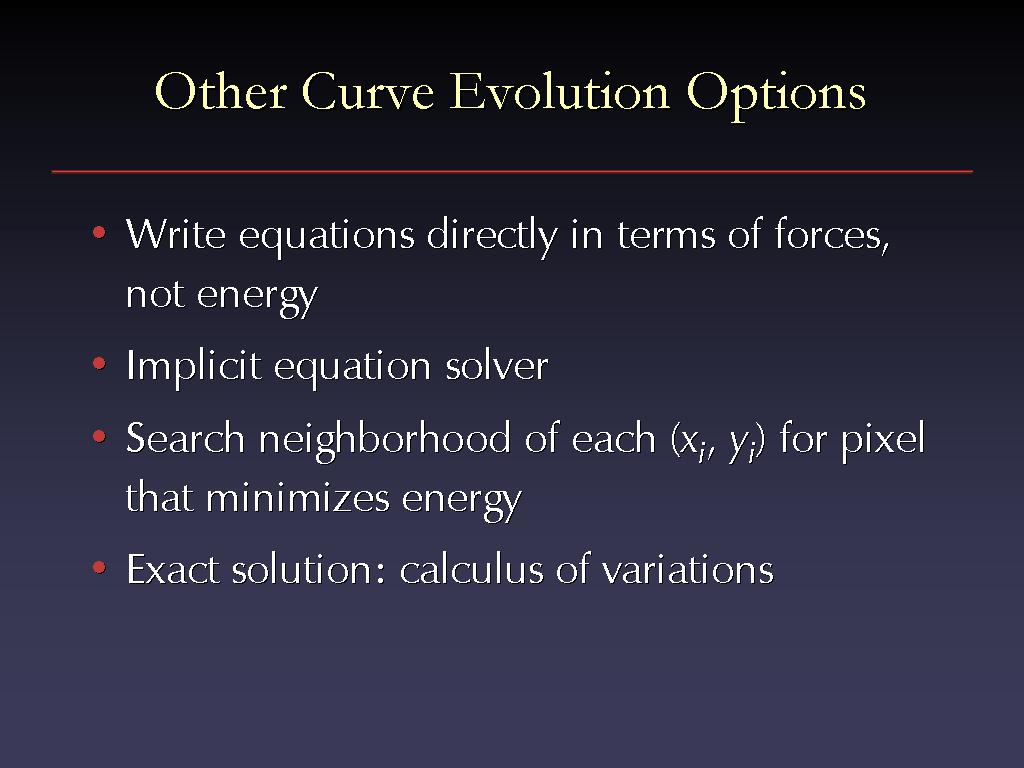 Other Curve Evolution Options

• Write equations directly in terms of forces, not energy

• Implicit equation solver

• Search neighborhood of each $(x_i, y_i)$ for pixel that minimizes energy

• Exact solution: calculus of variations